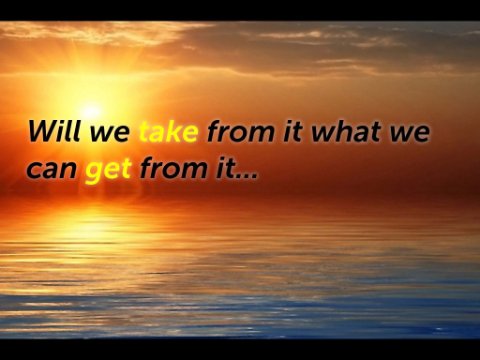 Will we take from it what we can get from it...